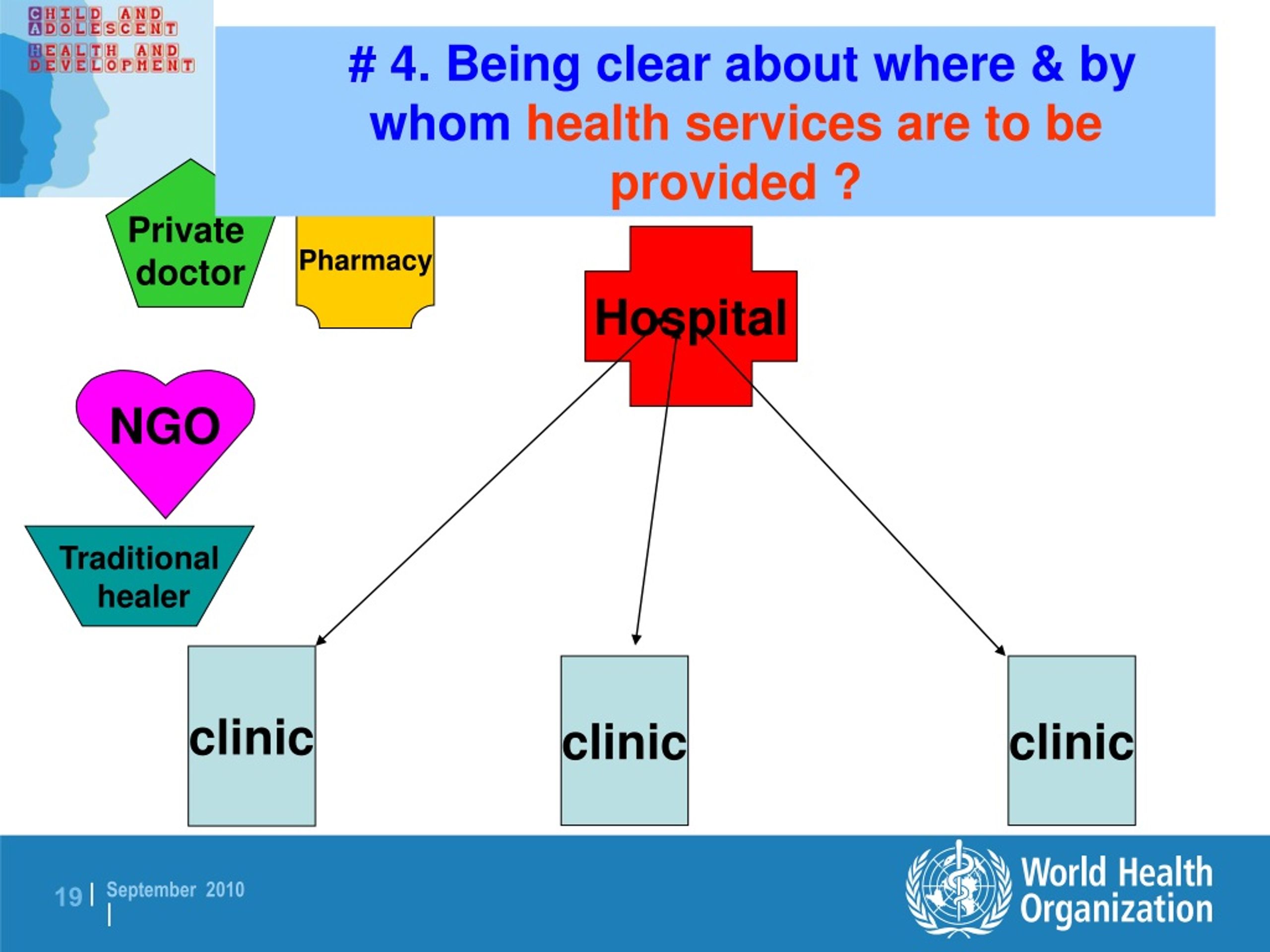 CHILD AND ADOLESCENT HEALTH AND DEVELOPMENT

# 4. Being clear about where & by whom health services are to be provided ?

Private doctor

Pharmacy

Hospital

NGO

Traditional healer

clinic

clinic

clinic

19 | September 2010 |

World Health Organization